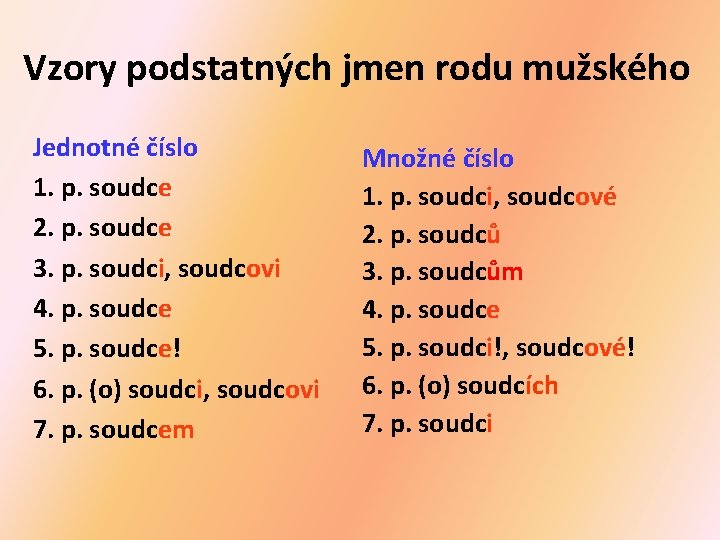 Vzory podstatných jmen rodu mužského

Jednotné číslo
1. p. soudce
2. p. soudce
3. p. soudci, soudcovi
4. p. soudce
5. p. soudce!
6. p. (o) soudci, soudcovi
7. p. soudcem

Množné číslo
1. p. soudci, soudcové
2. p. soudců
3. p. soudcům
4. p. soudce
5. p. soudci!, soudcové!
6. p. (o) soudcích
7. p. soudci